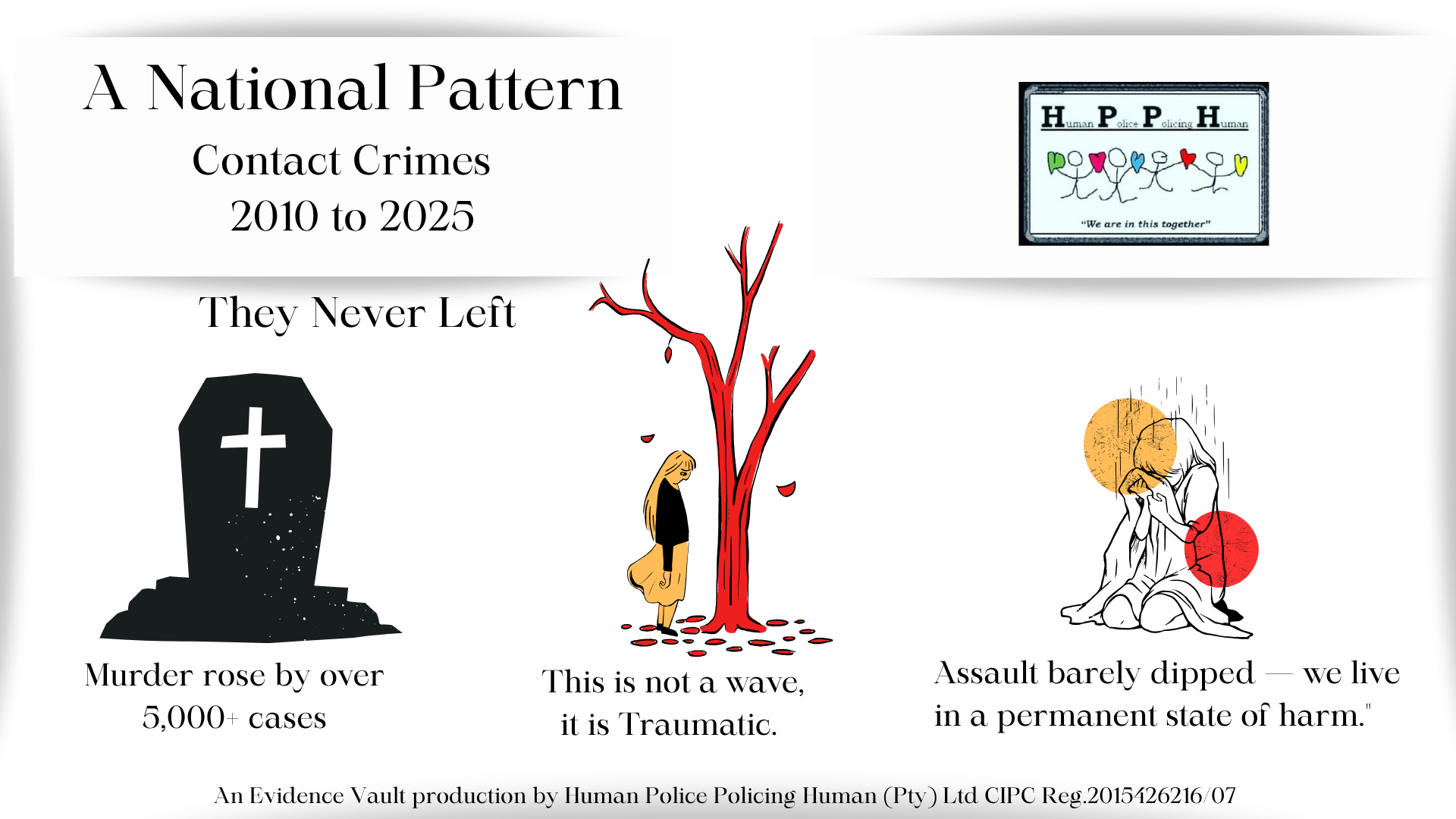 A National Pattern

Contact Crimes
2010 to 2025

Human Police Policing Human

"We are in this together"

They Never Left

Murder rose by over
5,000+ cases

This is not a wave,
it is Traumatic.

Assault barely dipped — we live
in a permanent state of harm."

An Evidence Vault production by Human Police Policing Human (Pty) Ltd CIPC Reg.2015426216/07